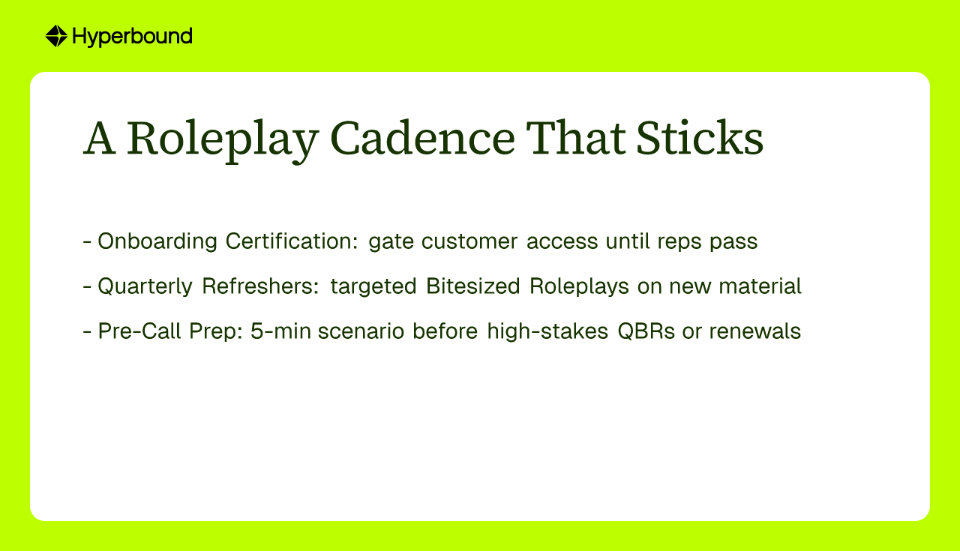 Hyperbound

A Roleplay Cadence That Sticks

- Onboarding Certification: gate customer access until reps pass

- Quarterly Refreshers: targeted Bitesized Roleplays on new material

- Pre-Call Prep: 5-min scenario before high-stakes QBRs or renewals